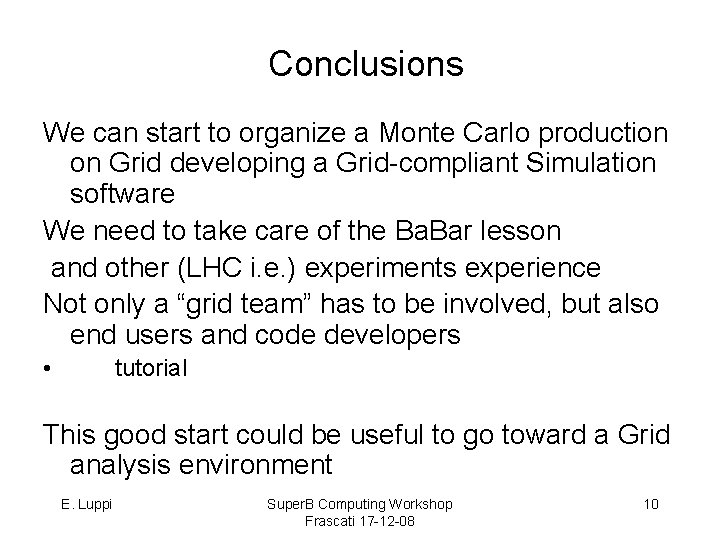 Conclusions

We can start to organize a Monte Carlo production on Grid developing a Grid-compliant Simulation software

We need to take care of the BaBar lesson

and other (LHC i.e.) experiments experience

Not only a “grid team” has to be involved, but also end users and code developers

• tutorial

This good start could be useful to go toward a Grid analysis environment

E. Luppi

SuperB Computing Workshop
Frascati 17-12-08

10